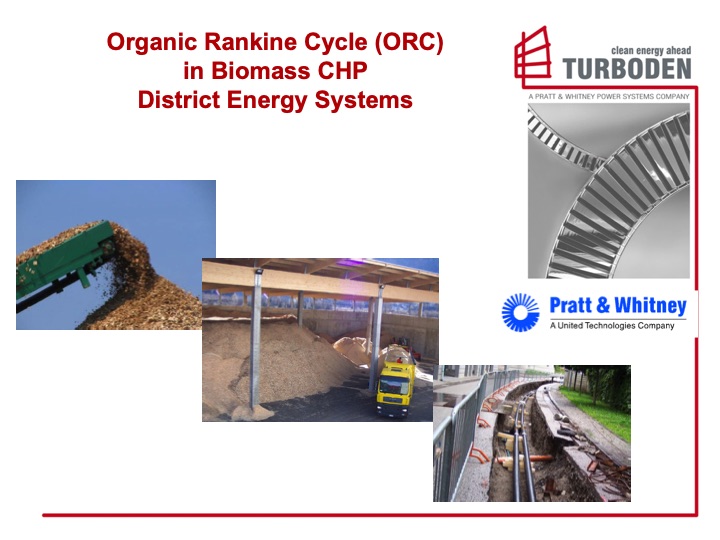 Organic Rankine Cycle (ORC)
in Biomass CHP
District Energy Systems

clean energy ahead
TURBODEN
A PRATT & WHITNEY POWER SYSTEMS COMPANY

Pratt & Whitney
A United Technologies Company